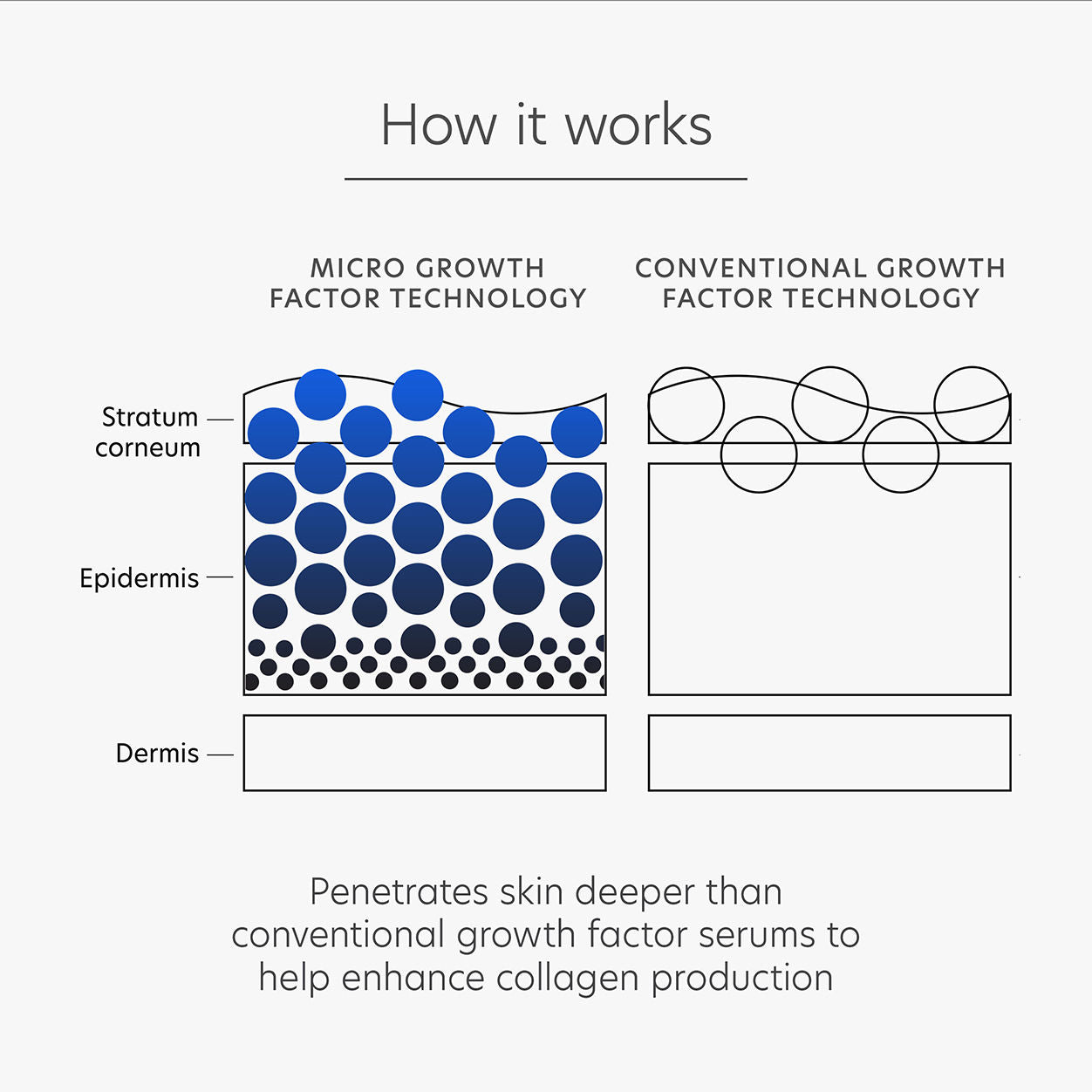 How it works

MICRO GROWTH FACTOR TECHNOLOGY

CONVENTIONAL GROWTH FACTOR TECHNOLOGY

Stratum corneum

Epidermis

Dermis

Penetrates skin deeper than conventional growth factor serums to help enhance collagen production